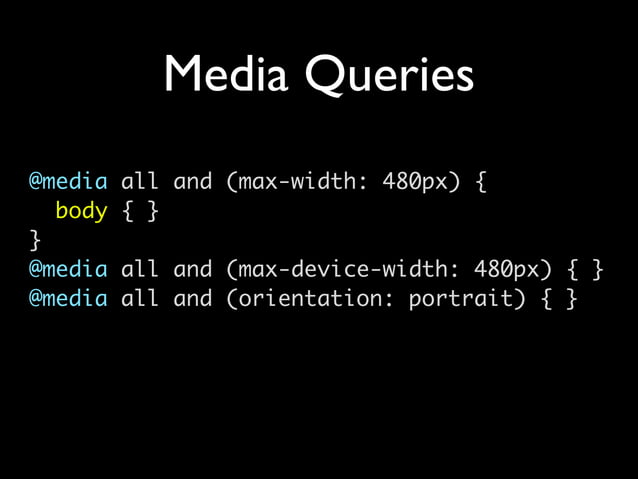 Media Queries

@media all and (max-width: 480px) {
  body { }
}
@media all and (max-device-width: 480px) { }
@media all and (orientation: portrait) { }